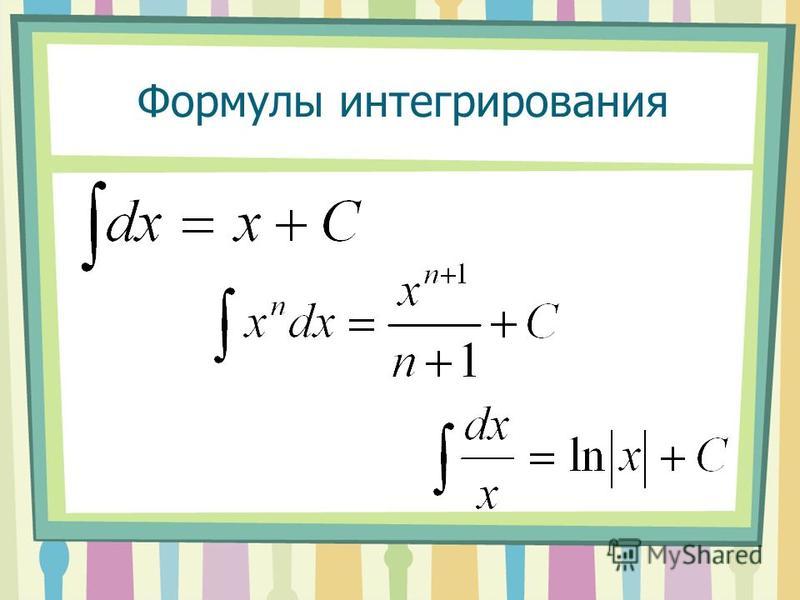 Формулы интегрирования

$\int dx = x + C$

$\int x^n dx = \frac{x^{n+1}}{n+1} + C$

$\int \frac{dx}{x} = \ln|x| + C$

MyShared